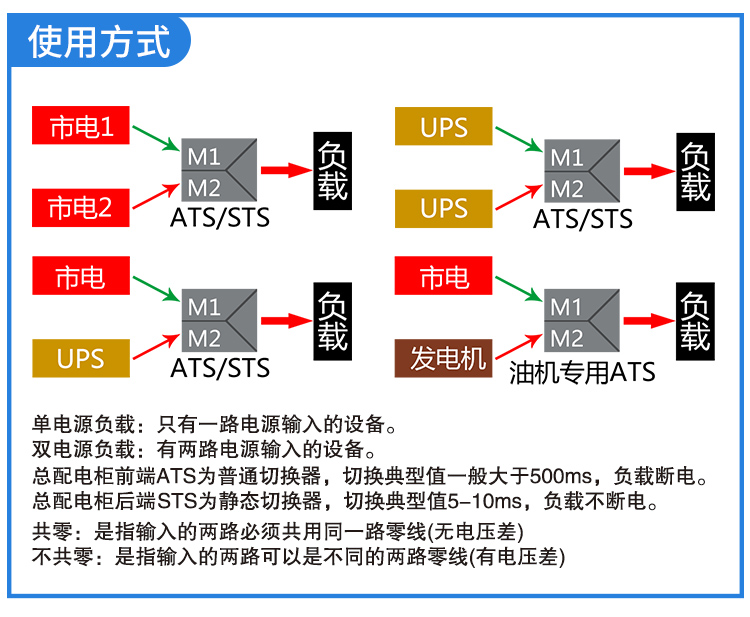 使用方式

市电1
市电2
M1
M2
ATS/STS
负载

UPS
UPS
M1
M2
ATS/STS
负载

市电
UPS
M1
M2
ATS/STS
负载

市电
发电机
M1
M2
油机专用ATS
负载

单电源负载：只有一路电源输入的设备。
双电源负载：有两路电源输入的设备。
总配电柜前端ATS为普通切换器，切换典型值一般大于500ms，负载断电。
总配电柜后端STS为静态切换器，切换典型值5-10ms，负载不断电。

共零：是指输入的两路必须共用同一路零线(无电压差)
不共零：是指输入的两路可以是不同的两路零线(有电压差)